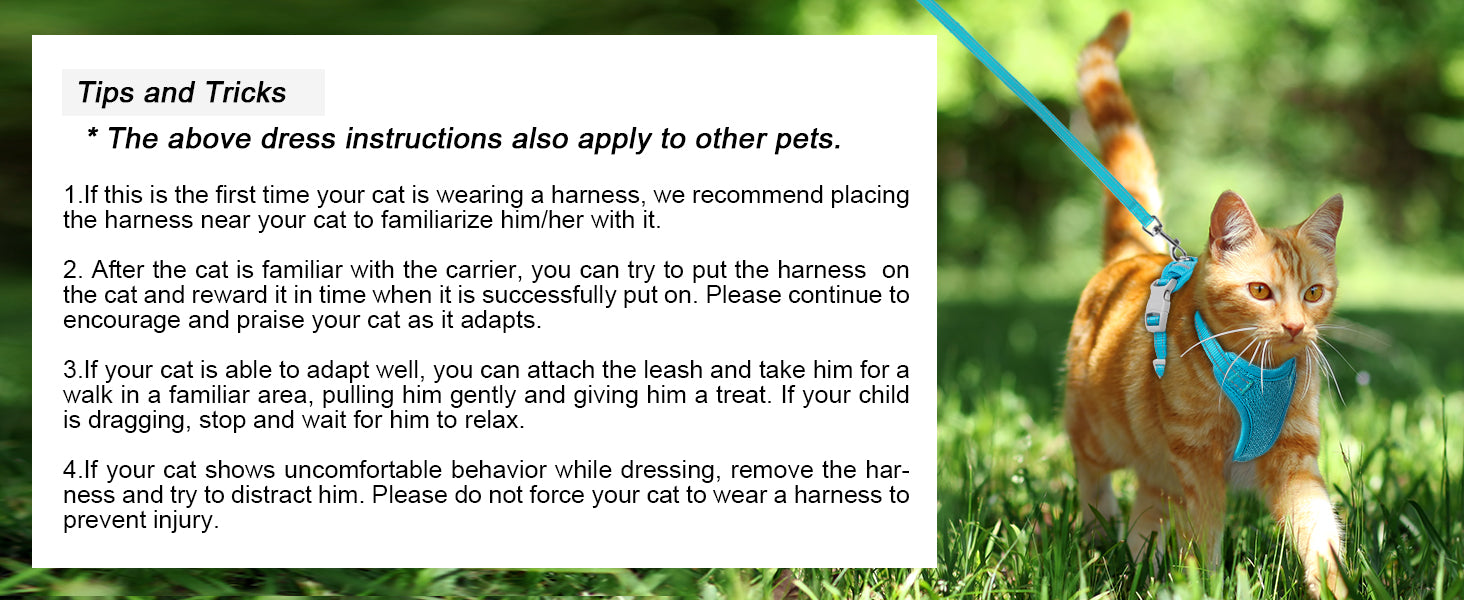 Tips and Tricks

* The above dress instructions also apply to other pets.

1.If this is the first time your cat is wearing a harness, we recommend placing the harness near your cat to familiarize him/her with it.

2. After the cat is familiar with the carrier, you can try to put the harness on the cat and reward it in time when it is successfully put on. Please continue to encourage and praise your cat as it adapts.

3.If your cat is able to adapt well, you can attach the leash and take him for a walk in a familiar area, pulling him gently and giving him a treat. If your child is dragging, stop and wait for him to relax.

4.If your cat shows uncomfortable behavior while dressing, remove the harness and try to distract him. Please do not force your cat to wear a harness to prevent injury.